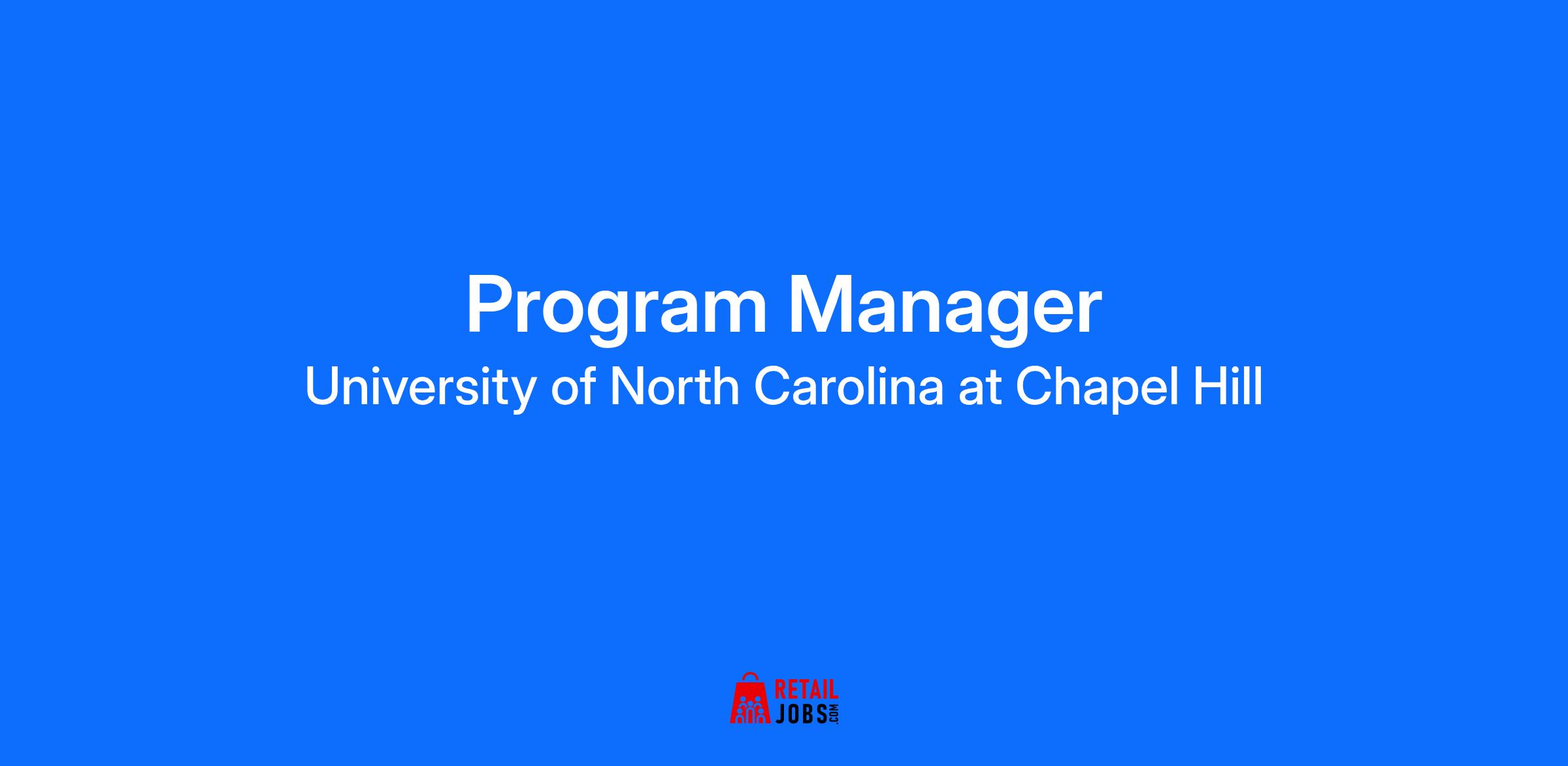 Program Manager
University of North Carolina at Chapel Hill

RETAIL JOBS.COM